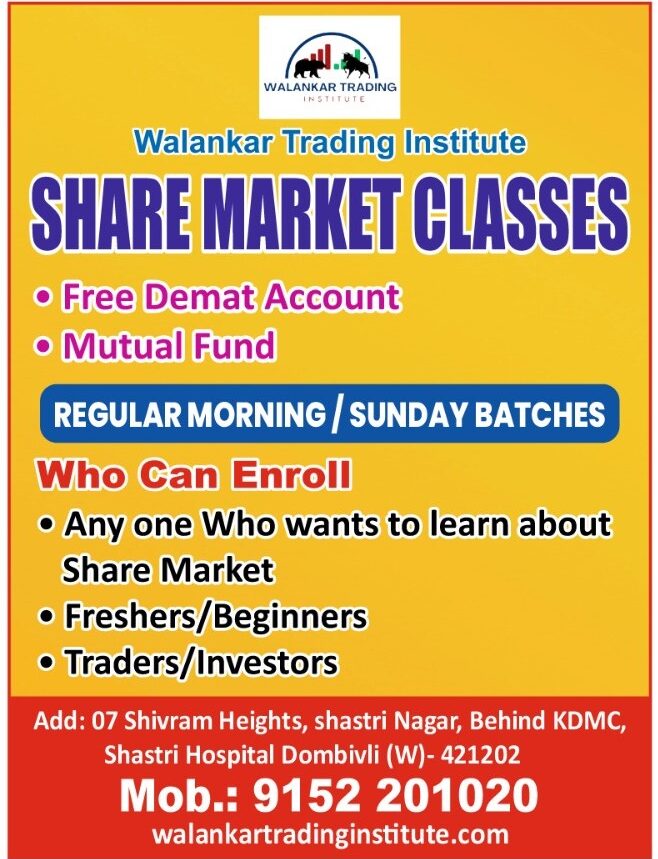 WALANKAR TRADING
INSTITUTE

Walankar Trading Institute

SHARE MARKET CLASSES

• Free Demat Account
• Mutual Fund

REGULAR MORNING / SUNDAY BATCHES

Who Can Enroll

• Any one Who wants to learn about Share Market
• Freshers/Beginners
• Traders/Investors

Add: 07 Shivram Heights, shastri Nagar, Behind KDMC, Shastri Hospital Dombivli (W)- 421202

Mob.: 9152 201020

walankartradinginstitute.com